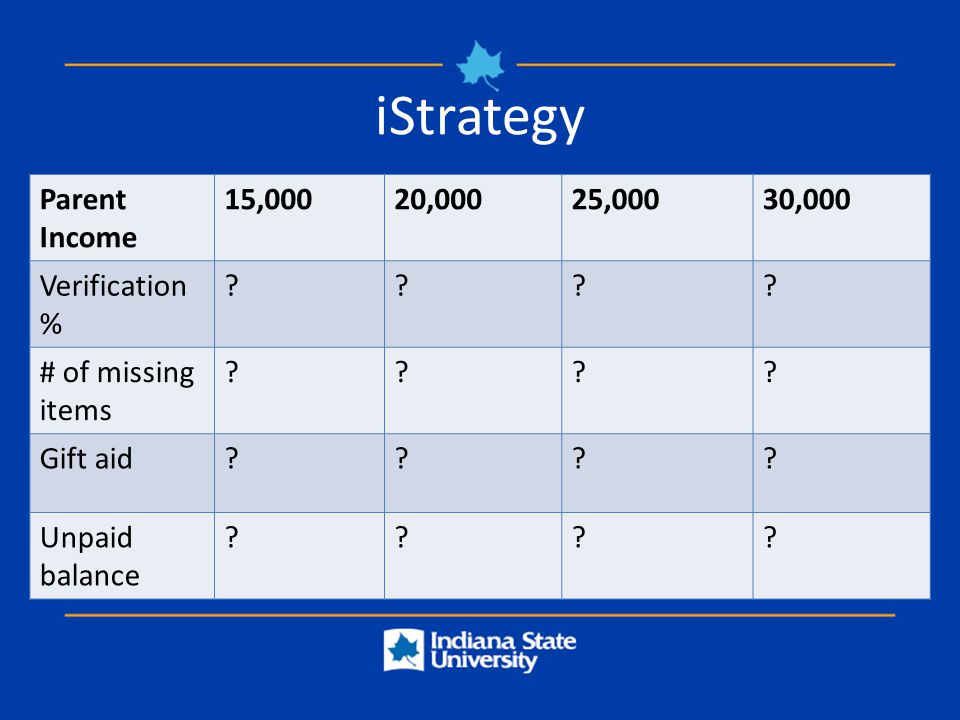 iStrategy

| Parent Income | 15,000 | 20,000 | 25,000 | 30,000 |
|---|---|---|---|---|
| Verification % | ? | ? | ? | ? |
| # of missing items | ? | ? | ? | ? |
| Gift aid | ? | ? | ? | ? |
| Unpaid balance | ? | ? | ? | ? |

Indiana State University